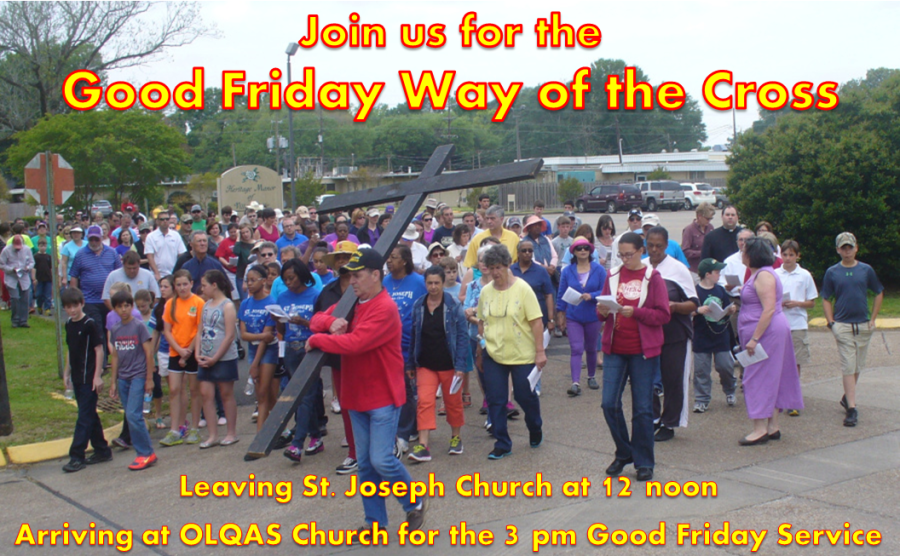 Join us for the
Good Friday Way of the Cross

Heritage Manor

Leaving St. Joseph Church at 12 noon
Arriving at OLQAS Church for the 3 pm Good Friday Service